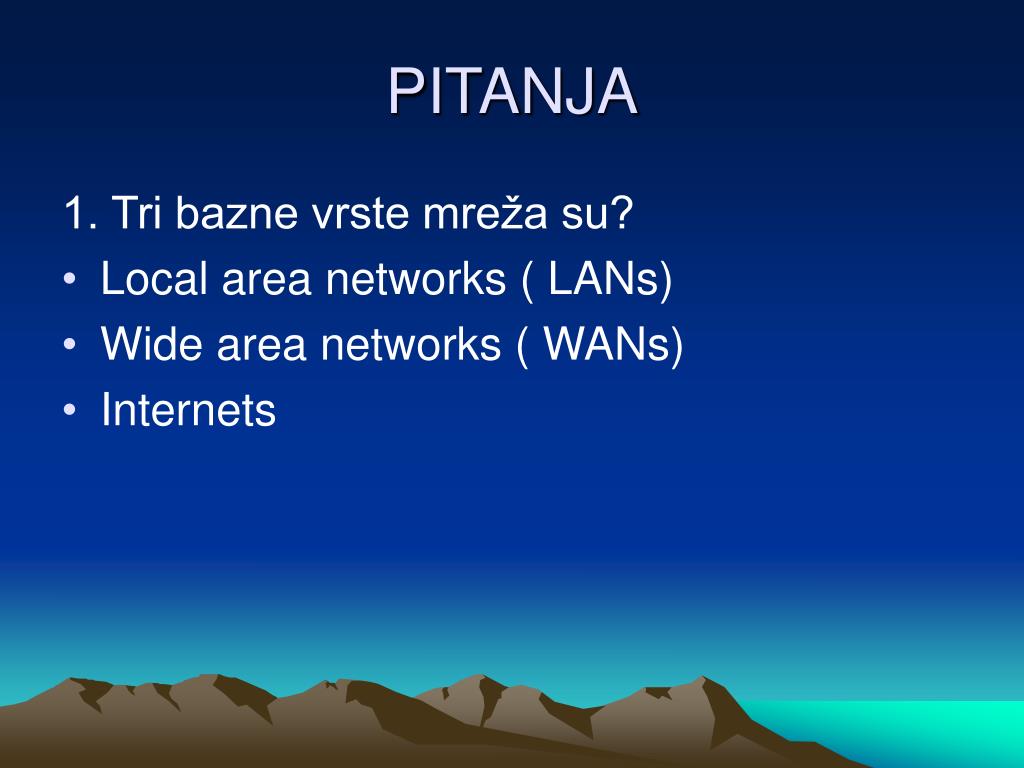 PITANJA

1. Tri bazne vrste mreža su?
• Local area networks ( LANs)
• Wide area networks ( WANs)
• Internets